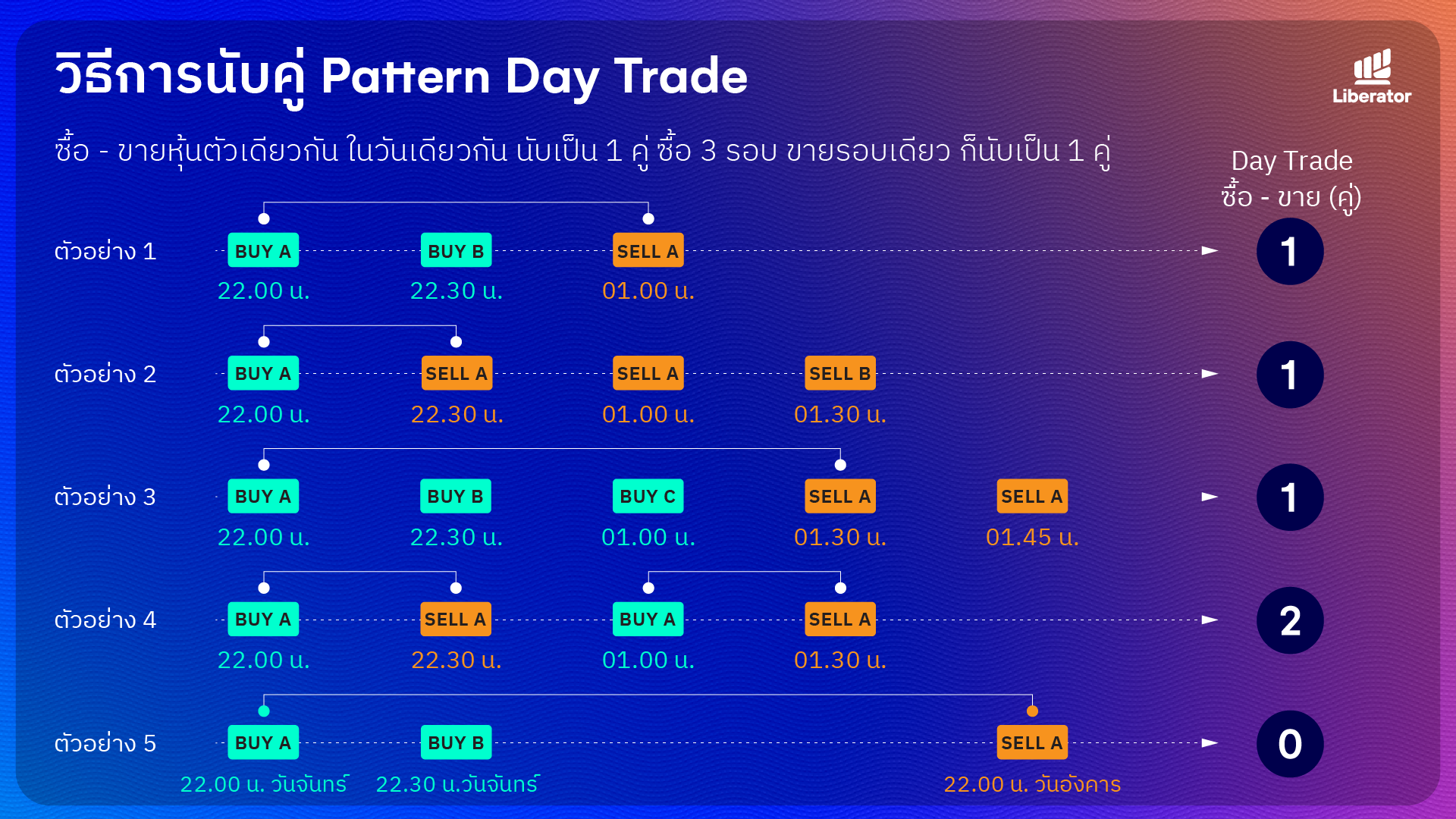 วิธีการนับคู่ Pattern Day Trade

Liberator

ซื้อ - ขายหุ้นตัวเดียวกัน ในวันเดียวกัน นับเป็น 1 คู่ ซื้อ 3 รอบ ขายรอบเดียว ก็นับเป็น 1 คู่

Day Trade ซื้อ - ขาย (คู่)

ตัวอย่าง 1
BUY A 22.00 น.
BUY B 22.30 น.
SELL A 01.00 น.
1

ตัวอย่าง 2
BUY A 22.00 น.
SELL A 22.30 น.
SELL A 01.00 น.
SELL B 01.30 น.
1

ตัวอย่าง 3
BUY A 22.00 น.
BUY B 22.30 น.
BUY C 01.00 น.
SELL A 01.30 น.
SELL A 01.45 น.
1

ตัวอย่าง 4
BUY A 22.00 น.
SELL A 22.30 น.
BUY A 01.00 น.
SELL A 01.30 น.
2

ตัวอย่าง 5
BUY A 22.00 น. วันจันทร์
BUY B 22.30 น.วันจันทร์
SELL A 22.00 น. วันอังคาร
0